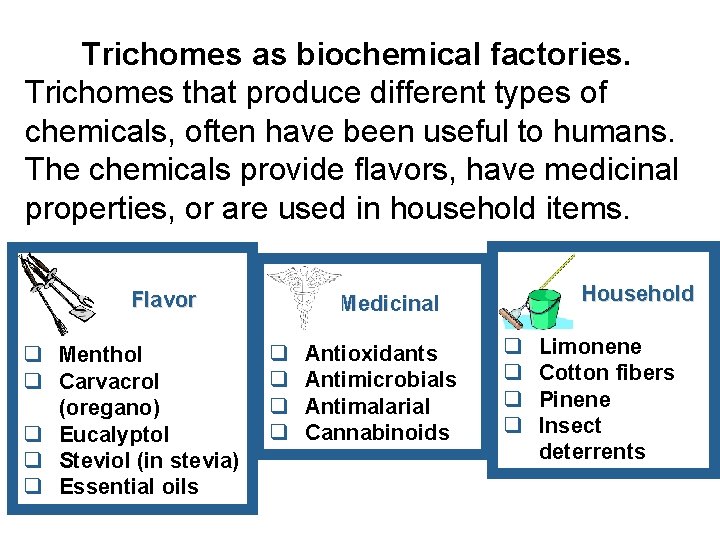 Trichomes as biochemical factories.
Trichomes that produce different types of chemicals, often have been useful to humans. The chemicals provide flavors, have medicinal properties, or are used in household items.

Flavor
❑ Menthol
❑ Carvacrol (oregano)
❑ Eucalyptol
❑ Steviol (in stevia)
❑ Essential oils

Medicinal
❑ Antioxidants
❑ Antimicrobials
❑ Antimalarial
❑ Cannabinoids

Household
❑ Limonene
❑ Cotton fibers
❑ Pinene
❑ Insect deterrents